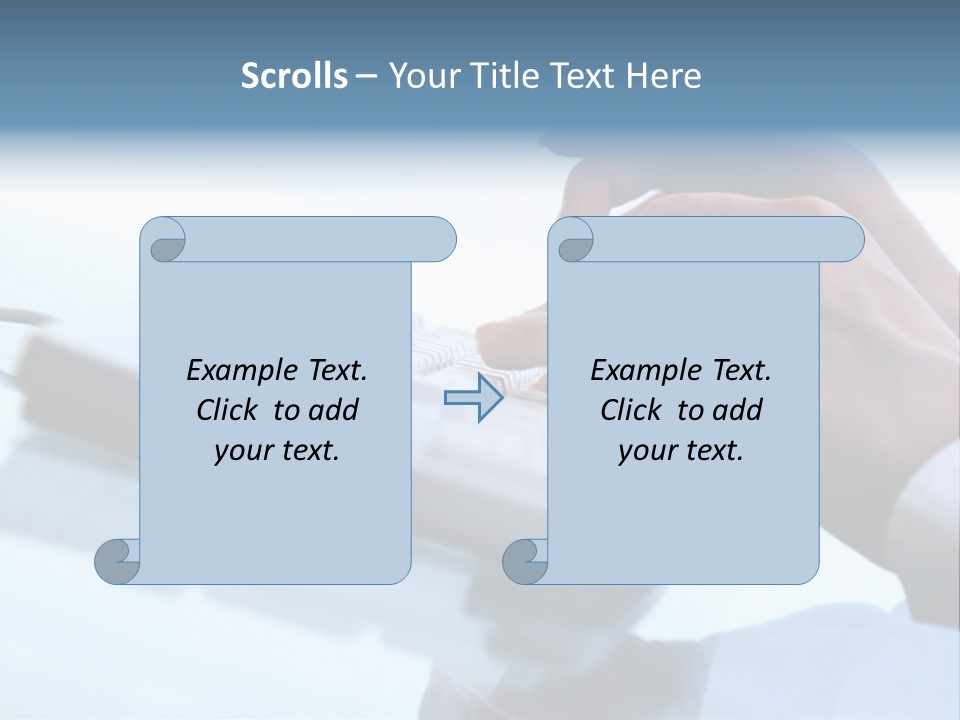 Scrolls – Your Title Text Here

Example Text. Click to add your text.

Example Text. Click to add your text.